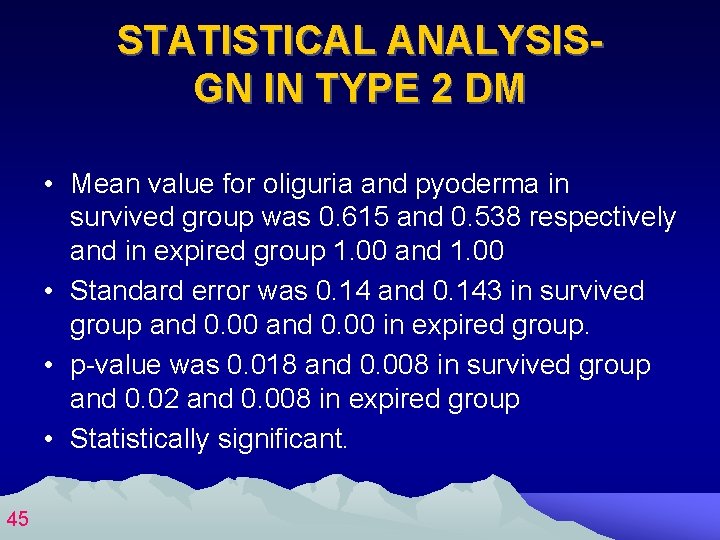 STATISTICAL ANALYSIS-
GN IN TYPE 2 DM

• Mean value for oliguria and pyoderma in survived group was 0.615 and 0.538 respectively and in expired group 1.00 and 1.00
• Standard error was 0.14 and 0.143 in survived group and 0.00 and 0.00 in expired group.
• p-value was 0.018 and 0.008 in survived group and 0.02 and 0.008 in expired group
• Statistically significant.

45